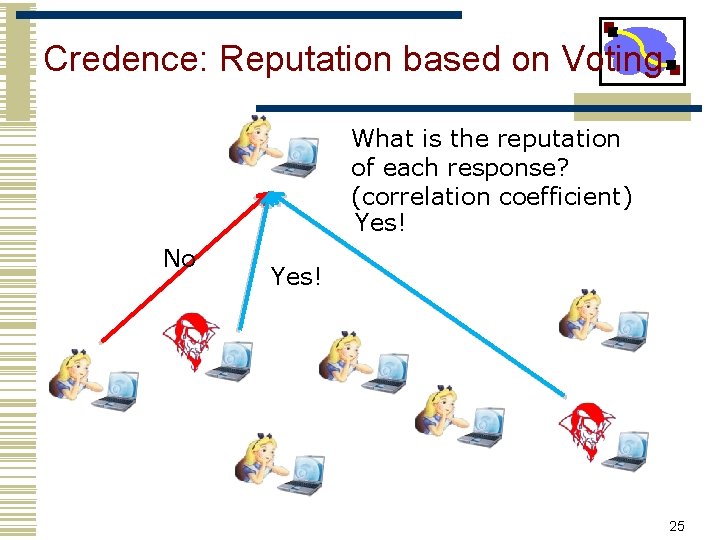 Credence: Reputation based on Voting

What is the reputation of each response? (correlation coefficient)

Yes!

No

Yes!

25